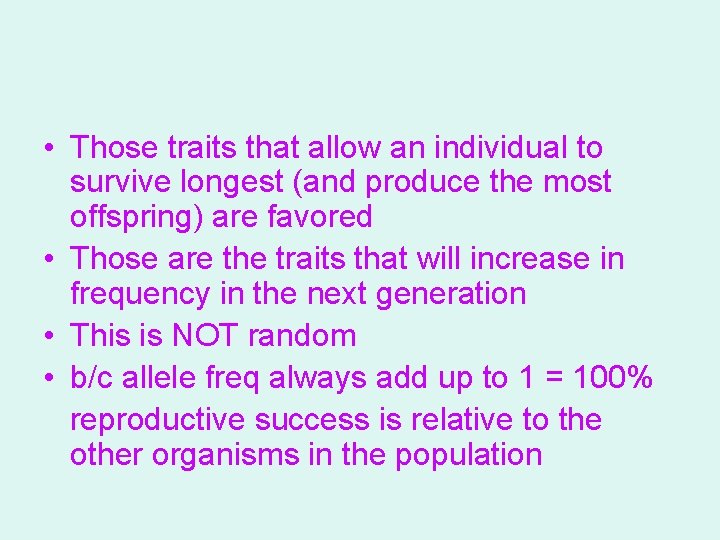 • Those traits that allow an individual to survive longest (and produce the most offspring) are favored
• Those are the traits that will increase in frequency in the next generation
• This is NOT random
• b/c allele freq always add up to 1 = 100% reproductive success is relative to the other organisms in the population